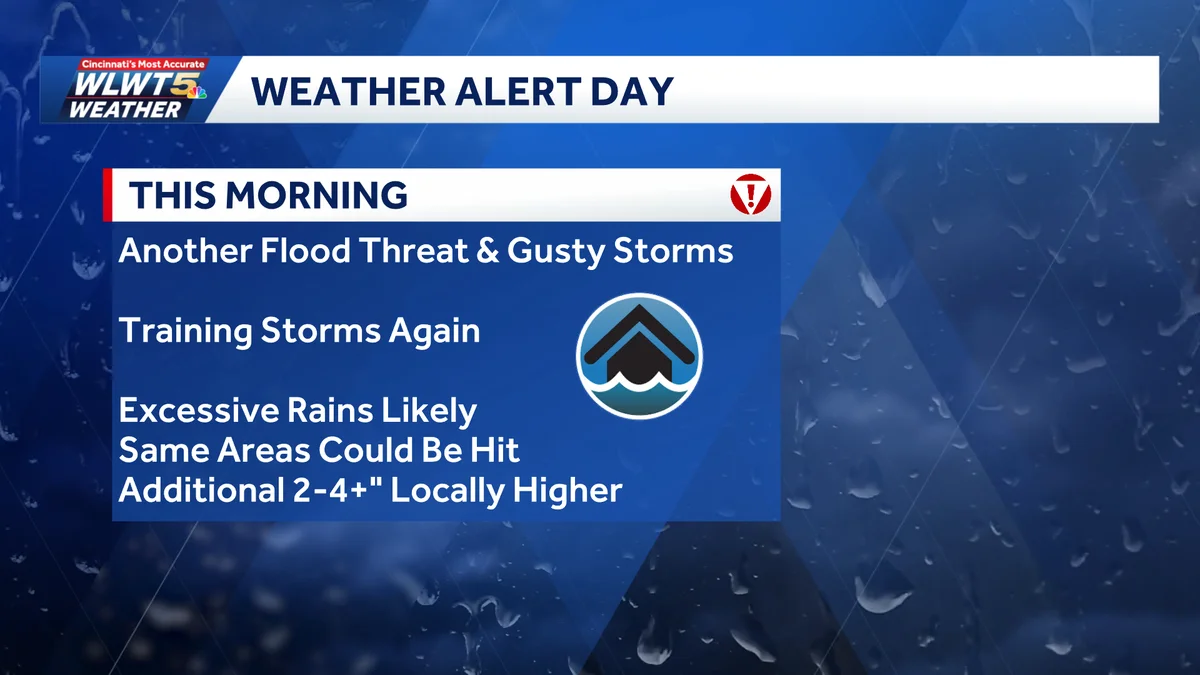 Cincinnati's Most Accurate
WLWT5
WEATHER

WEATHER ALERT DAY

THIS MORNING

Another Flood Threat & Gusty Storms

Training Storms Again

Excessive Rains Likely
Same Areas Could Be Hit
Additional 2-4+" Locally Higher